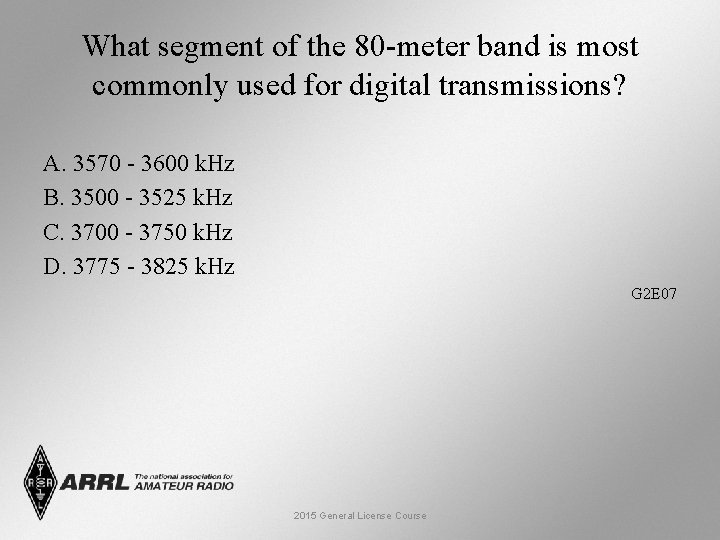 What segment of the 80-meter band is most commonly used for digital transmissions?

A. 3570 - 3600 kHz
B. 3500 - 3525 kHz
C. 3700 - 3750 kHz
D. 3775 - 3825 kHz

G2E07

ARRL The national association for AMATEUR RADIO

2015 General License Course